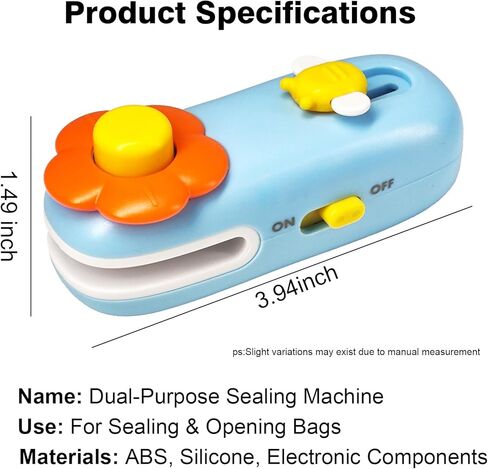 Product Specifications

1.49 inch

OFF

ON

3.94inch

ps:Slight variations may exist due to manual measurement

Name: Dual-Purpose Sealing Machine
Use: For Sealing & Opening Bags
Materials: ABS, Silicone, Electronic Components